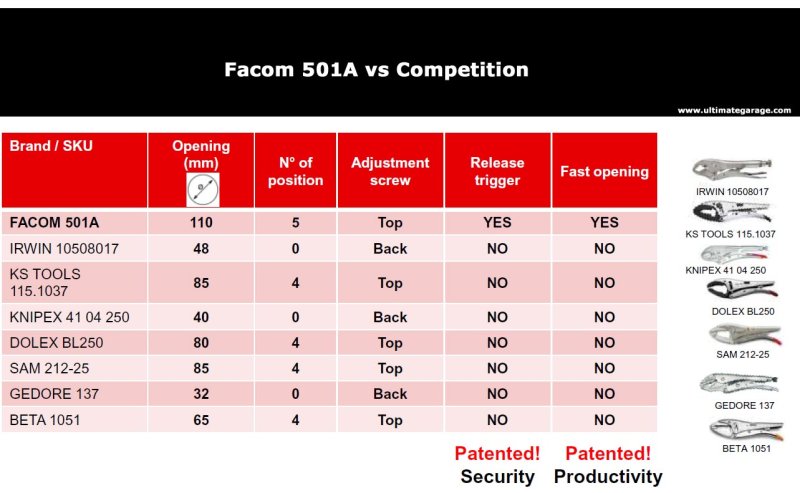 Facom 501A vs Competition

www.ultimategarage.com

| Brand / SKU | Opening (mm) | N° of position | Adjustment screw | Release trigger | Fast opening |
|---|---|---|---|---|---|
| FACOM 501A | 110 | 5 | Top | YES | YES |
| IRWIN 10508017 | 48 | 0 | Back | NO | NO |
| KS TOOLS 115.1037 | 85 | 4 | Top | NO | NO |
| KNIPEX 41 04 250 | 40 | 0 | Back | NO | NO |
| DOLEX BL250 | 80 | 4 | Top | NO | NO |
| SAM 212-25 | 85 | 4 | Top | NO | NO |
| GEDORE 137 | 32 | 0 | Back | NO | NO |
| BETA 1051 | 65 | 4 | Top | NO | NO |

Patented! Security

Patented! Productivity

IRWIN 10508017
KS TOOLS 115.1037
KNIPEX 41 04 250
DOLEX BL250
SAM 212-25
GEDORE 137
BETA 1051